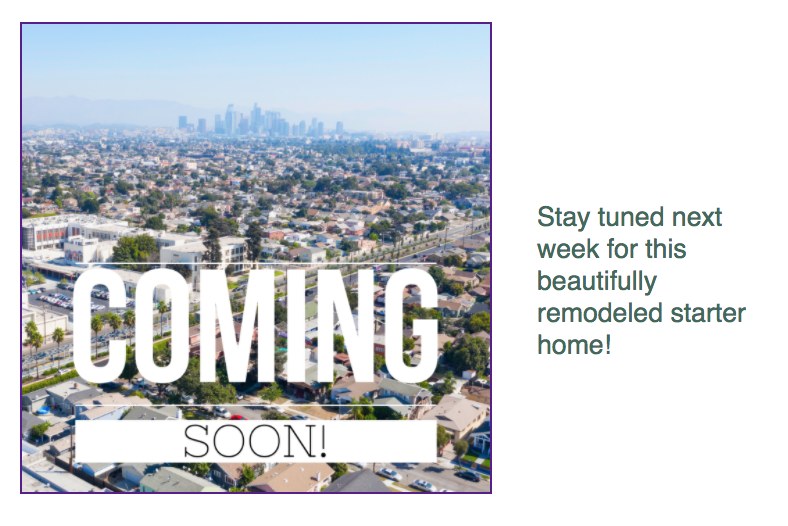 COMING

SOON!

Stay tuned next week for this beautifully remodeled starter home!